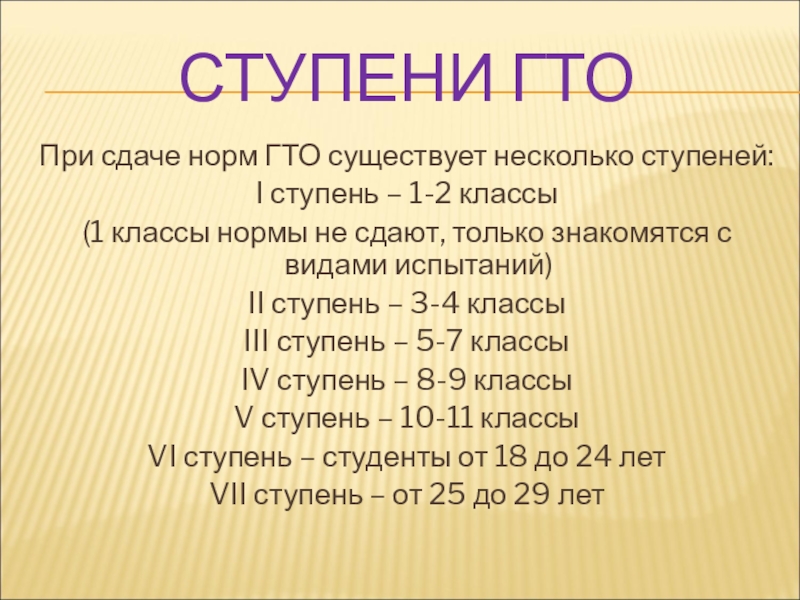 СТУПЕНИ ГТО

При сдаче норм ГТО существует несколько ступеней:
I ступень – 1-2 классы
(1 классы нормы не сдают, только знакомятся с видами испытаний)
II ступень – 3-4 классы
III ступень – 5-7 классы
IV ступень – 8-9 классы
V ступень – 10-11 классы
VI ступень – студенты от 18 до 24 лет
VII ступень – от 25 до 29 лет